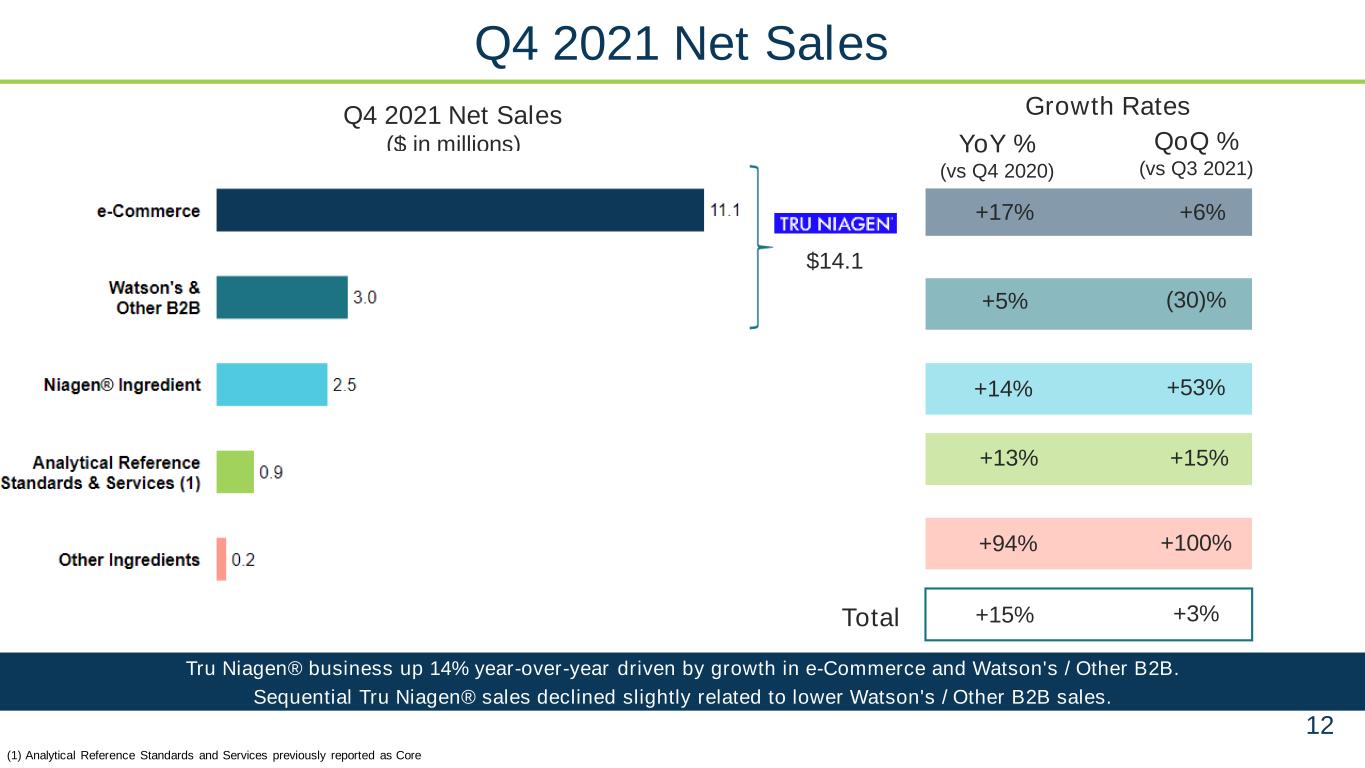 Q4 2021 Net Sales

Q4 2021 Net Sales
($ in millions)

e-Commerce 11.1

Watson's & Other B2B 3.0

Niagen® Ingredient 2.5

Analytical Reference Standards & Services (1) 0.9

Other Ingredients 0.2

TRU NIAGEN

$14.1

Growth Rates

YoY %
(vs Q4 2020)

QoQ %
(vs Q3 2021)

+17% +6%

+5% (30)%

+14% +53%

+13% +15%

+94% +100%

Total +15% +3%

Tru Niagen® business up 14% year-over-year driven by growth in e-Commerce and Watson's / Other B2B.
Sequential Tru Niagen® sales declined slightly related to lower Watson's / Other B2B sales.

12

(1) Analytical Reference Standards and Services previously reported as Core